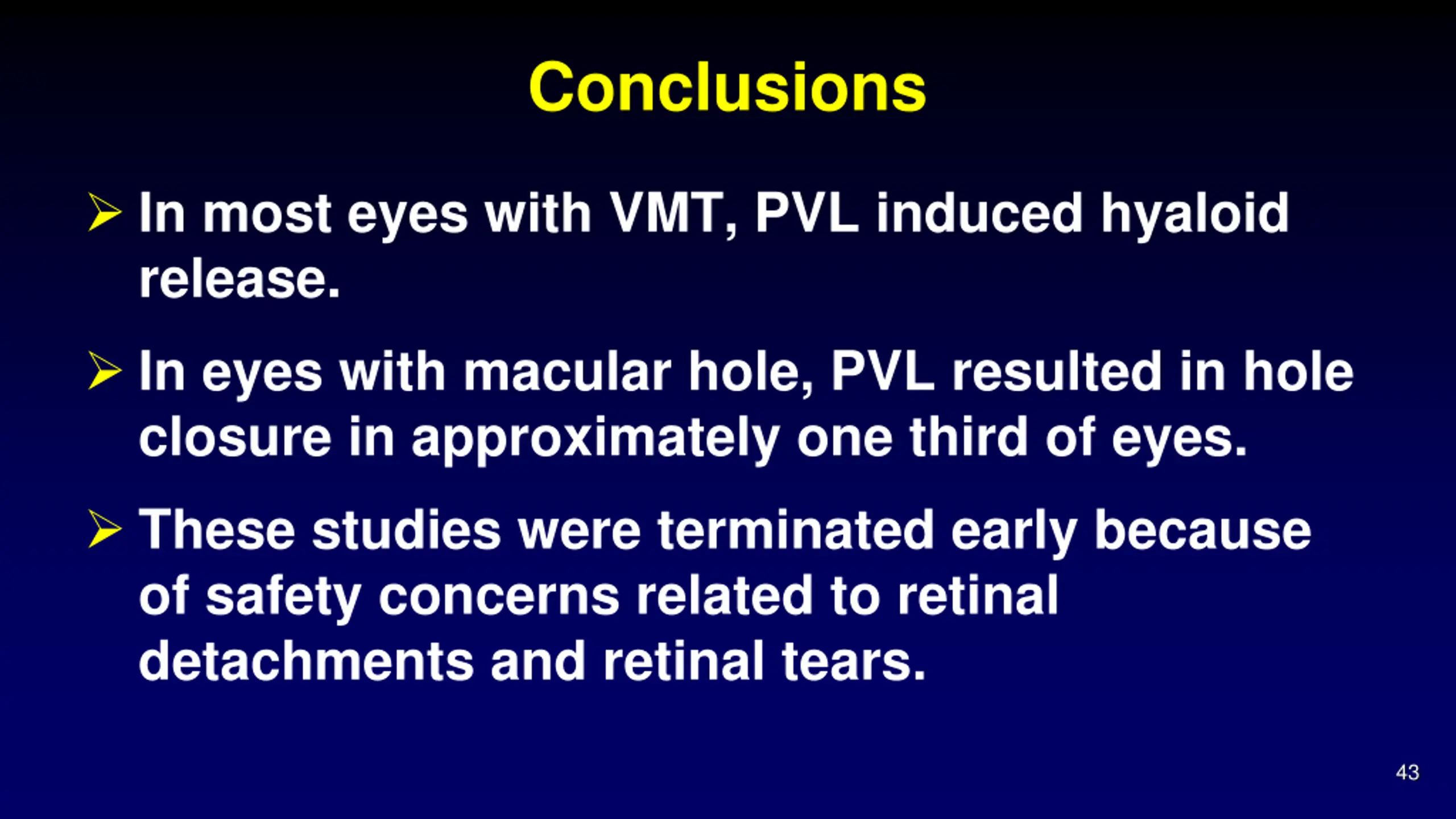 Conclusions

➢ In most eyes with VMT, PVL induced hyaloid release.

➢ In eyes with macular hole, PVL resulted in hole closure in approximately one third of eyes.

➢ These studies were terminated early because of safety concerns related to retinal detachments and retinal tears.

43